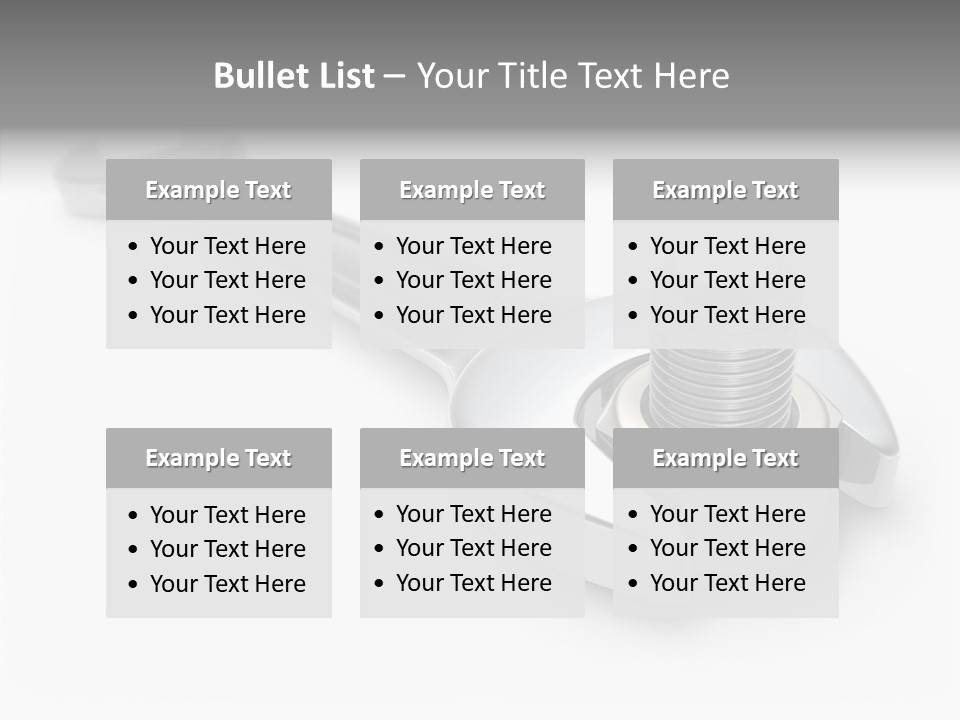 Bullet List – Your Title Text Here

Example Text
• Your Text Here
• Your Text Here
• Your Text Here

Example Text
• Your Text Here
• Your Text Here
• Your Text Here

Example Text
• Your Text Here
• Your Text Here
• Your Text Here

Example Text
• Your Text Here
• Your Text Here
• Your Text Here

Example Text
• Your Text Here
• Your Text Here
• Your Text Here

Example Text
• Your Text Here
• Your Text Here
• Your Text Here